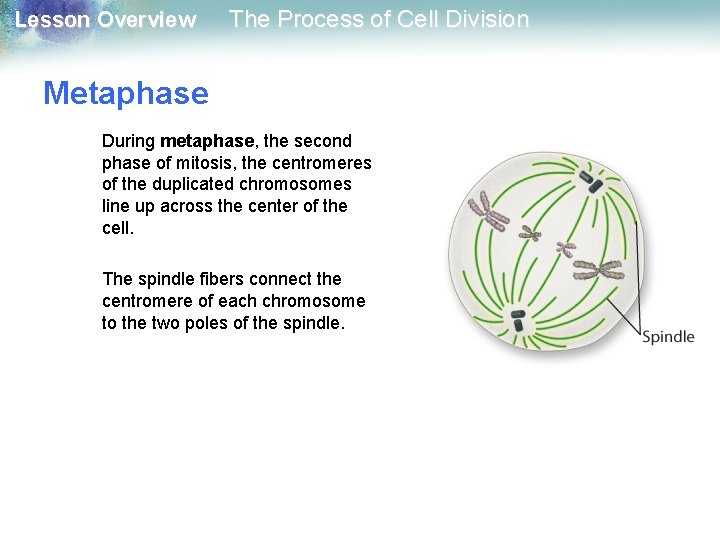 Lesson Overview The Process of Cell Division

Metaphase

During metaphase, the second phase of mitosis, the centromeres of the duplicated chromosomes line up across the center of the cell.

The spindle fibers connect the centromere of each chromosome to the two poles of the spindle.

Spindle